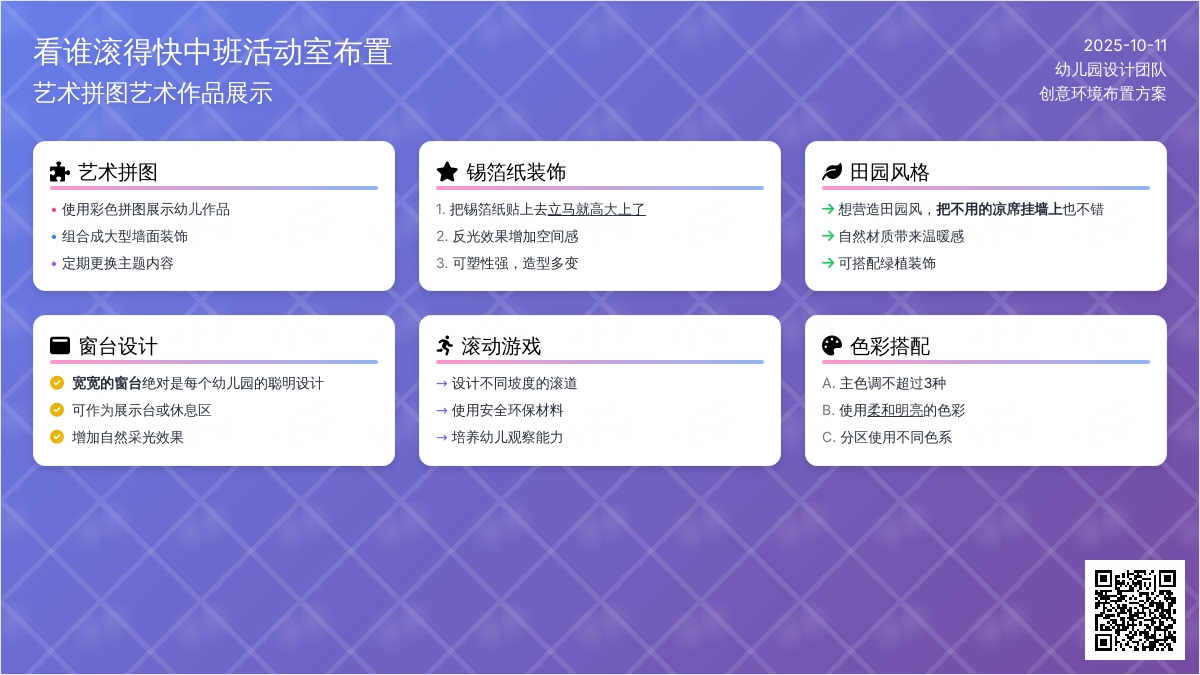 看谁滚得快中班活动室布置
艺术拼图艺术作品展示

2025-10-11
幼儿园设计团队
创意环境布置方案

艺术拼图
• 使用彩色拼图展示幼儿作品
• 组合成大型墙面装饰
• 定期更换主题内容

锡箔纸装饰
1. 把锡箔纸贴上去立马就高大上了
2. 反光效果增加空间感
3. 可塑性强，造型多变

田园风格
→ 想营造田园风，把不用的凉席挂墙上也不错
→ 自然材质带来温暖感
→ 可搭配绿植装饰

窗台设计
宽宽的窗台绝对是每个幼儿园的聪明设计
可作为展示台或休息区
增加自然采光效果

滚动游戏
→ 设计不同坡度的滚道
→ 使用安全环保材料
→ 培养幼儿观察能力

色彩搭配
A. 主色调不超过3种
B. 使用柔和明亮的色彩
C. 分区使用不同色系